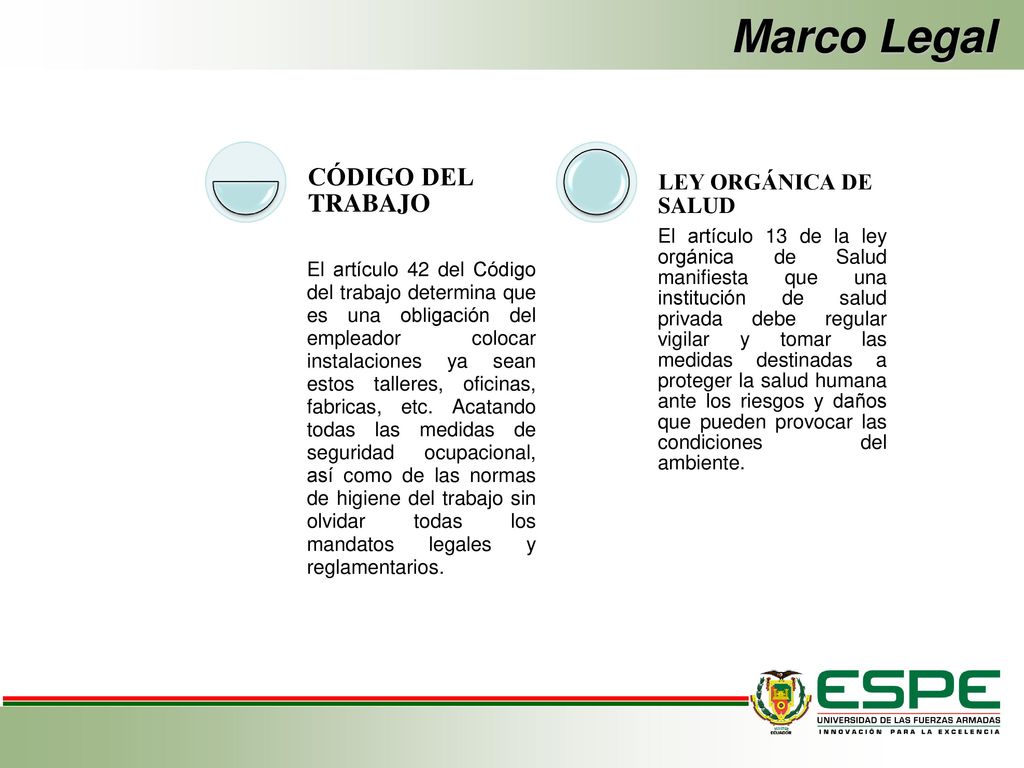 Marco Legal

CÓDIGO DEL TRABAJO

El artículo 42 del Código del trabajo determina que es una obligación del empleador colocar instalaciones ya sean estos talleres, oficinas, fabricas, etc. Acatando todas las medidas de seguridad ocupacional, así como de las normas de higiene del trabajo sin olvidar todas los mandatos legales y reglamentarios.

LEY ORGÁNICA DE SALUD

El artículo 13 de la ley orgánica de Salud manifiesta que una institución de salud privada debe regular vigilar y tomar las medidas destinadas a proteger la salud humana ante los riesgos y daños que pueden provocar las condiciones del ambiente.

ESPE
UNIVERSIDAD DE LAS FUERZAS ARMADAS
INNOVACIÓN PARA LA EXCELENCIA